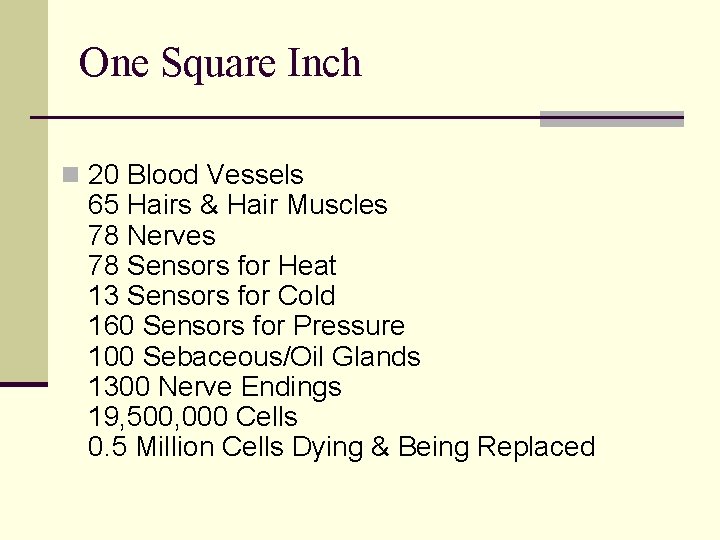 One Square Inch

20 Blood Vessels
65 Hairs & Hair Muscles
78 Nerves
78 Sensors for Heat
13 Sensors for Cold
160 Sensors for Pressure
100 Sebaceous/Oil Glands
1300 Nerve Endings
19,500,000 Cells
0.5 Million Cells Dying & Being Replaced